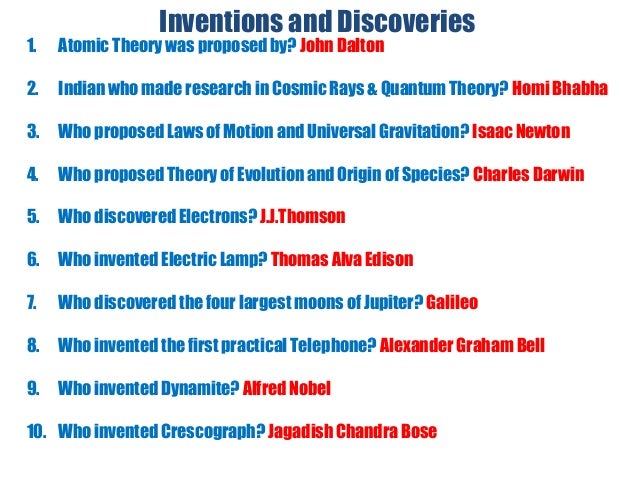 Inventions and Discoveries

1. Atomic Theory was proposed by? John Dalton

2. Indian who made research in Cosmic Rays & Quantum Theory? Homi Bhabha

3. Who proposed Laws of Motion and Universal Gravitation? Isaac Newton

4. Who proposed Theory of Evolution and Origin of Species? Charles Darwin

5. Who discovered Electrons? J.J.Thomson

6. Who invented Electric Lamp? Thomas Alva Edison

7. Who discovered the four largest moons of Jupiter? Galileo

8. Who invented the first practical Telephone? Alexander Graham Bell

9. Who invented Dynamite? Alfred Nobel

10. Who invented Crescograph? Jagadish Chandra Bose